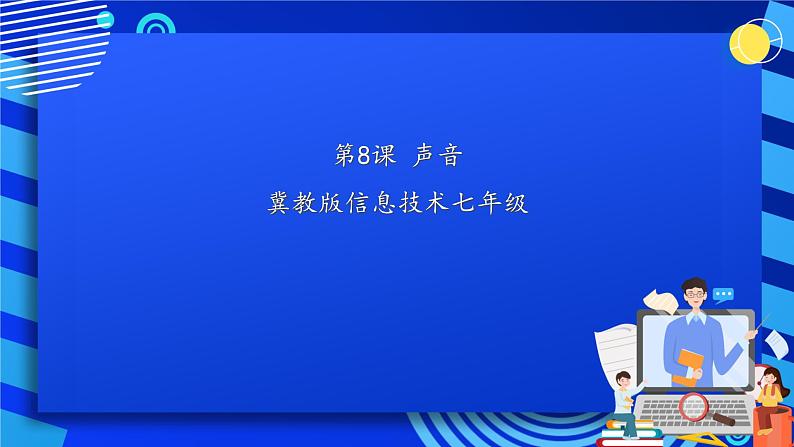 第8课 声音

冀教版信息技术七年级